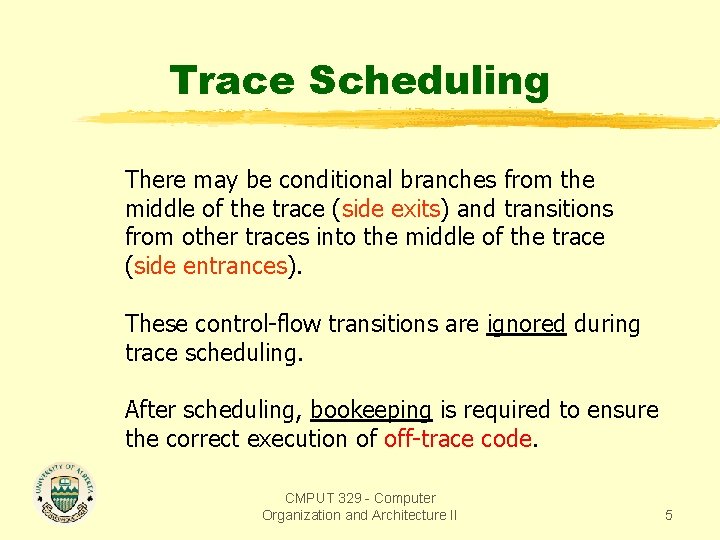 Trace Scheduling

There may be conditional branches from the middle of the trace (side exits) and transitions from other traces into the middle of the trace (side entrances).

These control-flow transitions are ignored during trace scheduling.

After scheduling, bookeeping is required to ensure the correct execution of off-trace code.

UNIVERSITY OF ALBERTA

CMPUT 329 - Computer Organization and Architecture II

5